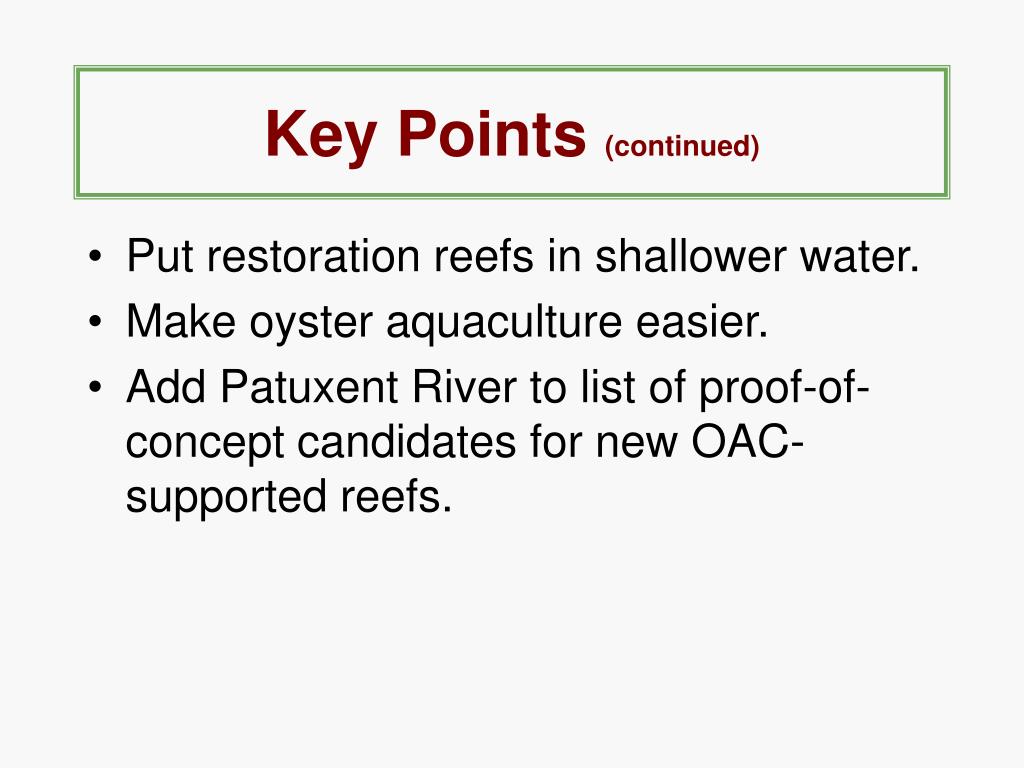 Key Points (continued)

• Put restoration reefs in shallower water.
• Make oyster aquaculture easier.
• Add Patuxent River to list of proof-of-concept candidates for new OAC-supported reefs.